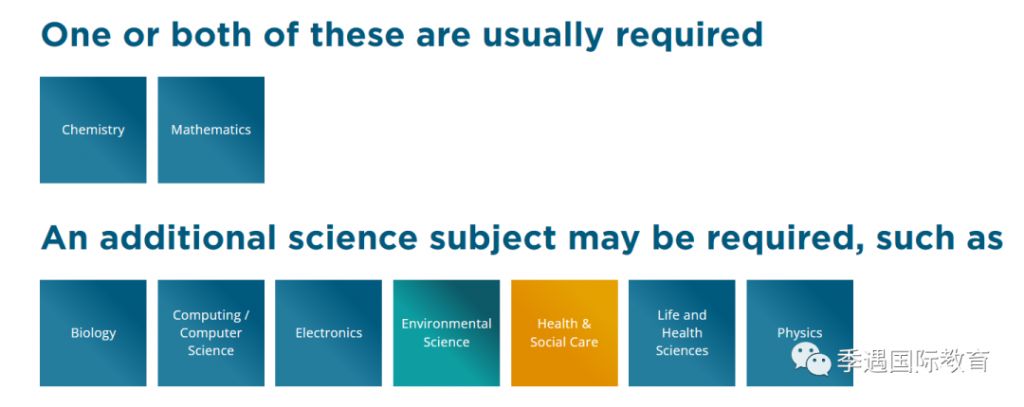 One or both of these are usually required

Chemistry

Mathematics

An additional science subject may be required, such as

Biology

Computing / Computer Science

Electronics

Environmental Science

Health & Social Care

Life and Health Sciences

Physics

季遇国际教育